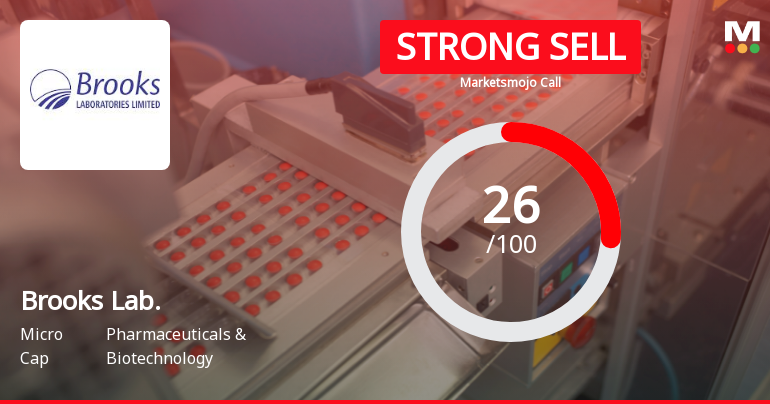 Brooks
LABORATORIES LIMITED

STRONG SELL
Marketsmojo Call

M

26
/100

Brooks Lab.
Micro Cap
Pharmaceuticals & Biotechnology